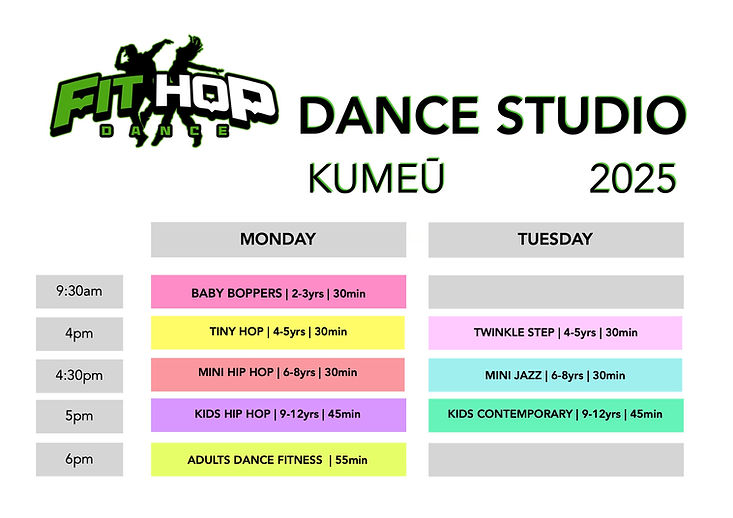 FIT HOP DANCE

DANCE STUDIO

KUMEŪ 2025

| | MONDAY | TUESDAY |
|---|---|---|
| 9:30am | BABY BOPPERS \| 2-3yrs \| 30min | |
| 4pm | TINY HOP \| 4-5yrs \| 30min | TWINKLE STEP \| 4-5yrs \| 30min |
| 4:30pm | MINI HIP HOP \| 6-8yrs \| 30min | MINI JAZZ \| 6-8yrs \| 30min |
| 5pm | KIDS HIP HOP \| 9-12yrs \| 45min | KIDS CONTEMPORARY \| 9-12yrs \| 45min |
| 6pm | ADULTS DANCE FITNESS \| 55min | |